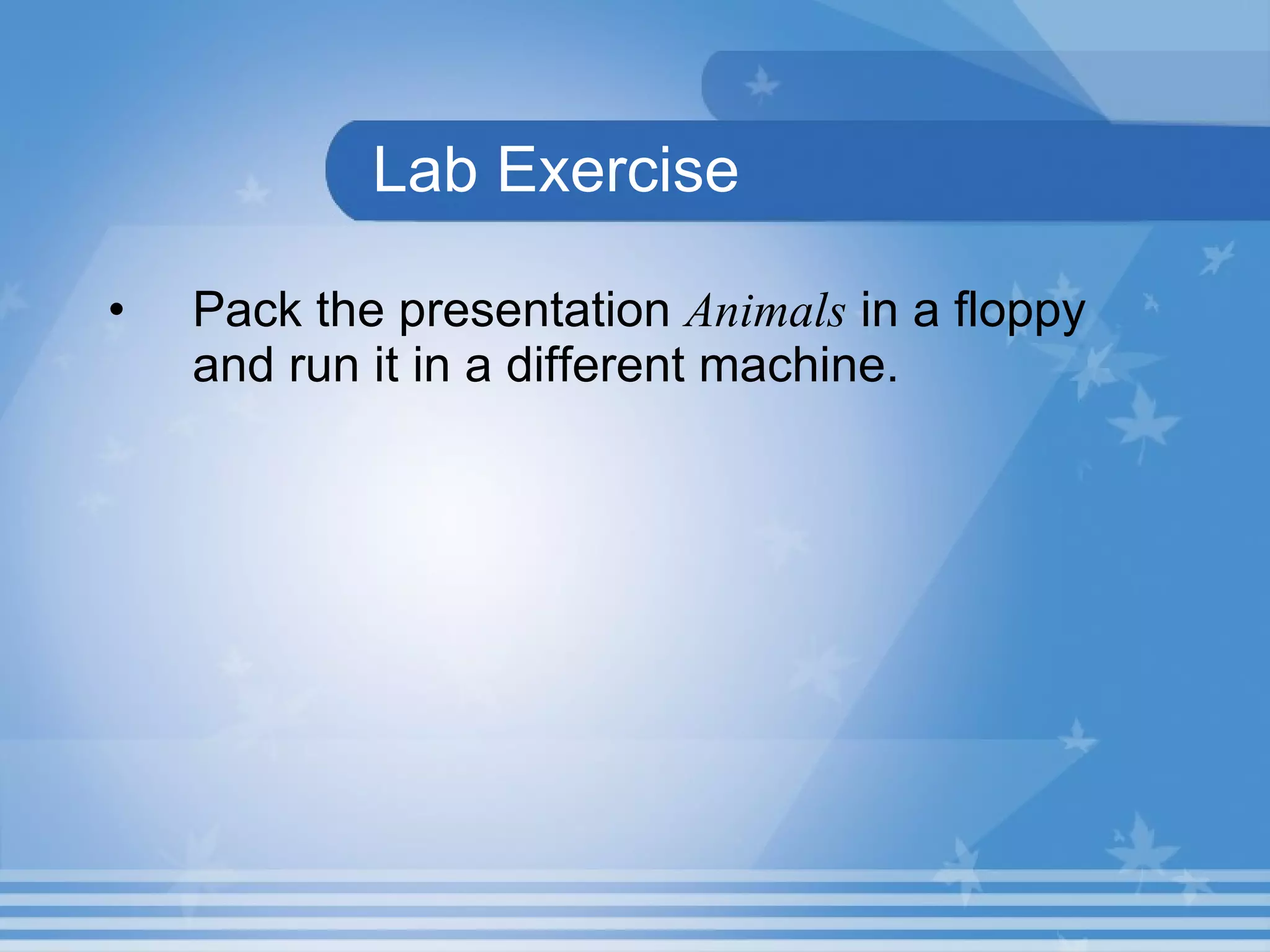 Lab Exercise

• Pack the presentation Animals in a floppy and run it in a different machine.